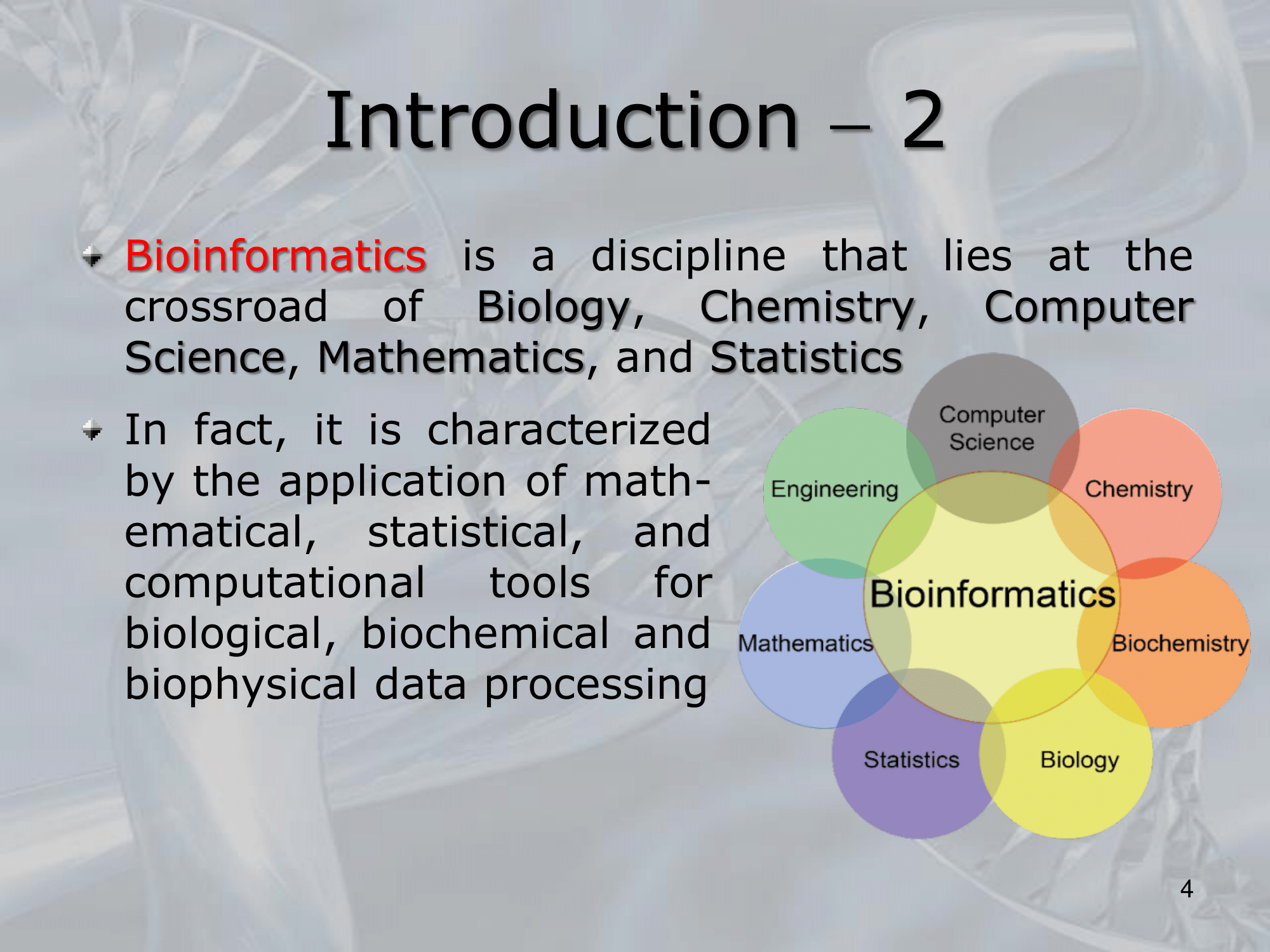 Introduction – 2

Bioinformatics is a discipline that lies at the crossroad of Biology, Chemistry, Computer Science, Mathematics, and Statistics

In fact, it is characterized by the application of mathematical, statistical, and computational tools for biological, biochemical and biophysical data processing

Computer Science
Engineering
Chemistry
Bioinformatics
Mathematics
Biochemistry
Statistics
Biology

4